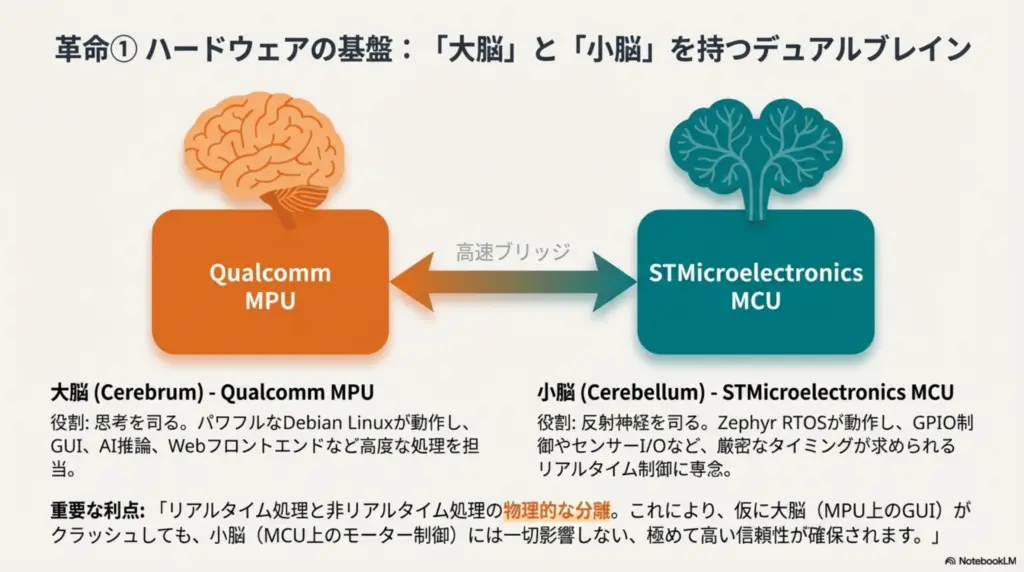 革命① ハードウェアの基盤：「大脳」と「小脳」を持つデュアルブレイン

Qualcomm MPU

高速ブリッジ

STMicroelectronics MCU

大脳 (Cerebrum) - Qualcomm MPU

役割: 思考を司る。パワフルなDebian Linuxが動作し、GUI、AI推論、Webフロントエンドなど高度な処理を担当。

小脳 (Cerebellum) - STMicroelectronics MCU

役割: 反射神経を司る。Zephyr RTOSが動作し、GPIO制御やセンサーI/Oなど、厳密なタイミングが求められるリアルタイム制御に専念。

重要な利点: 「リアルタイム処理と非リアルタイム処理の物理的な分離。これにより、仮に大脳（MPU上のGUI）がクラッシュしても、小脳（MCU上のモーター制御）には一切影響しない、極めて高い信頼性が確保されます。」

NotebookLM